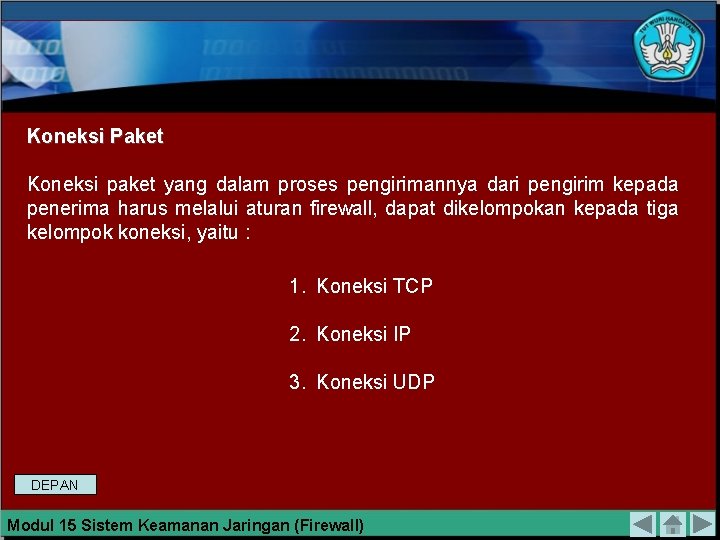 TUT WURI HANDAYANI

Koneksi Paket

Koneksi paket yang dalam proses pengirimannya dari pengirim kepada penerima harus melalui aturan firewall, dapat dikelompokan kepada tiga kelompok koneksi, yaitu :

1. Koneksi TCP

2. Koneksi IP

3. Koneksi UDP

DEPAN

Modul 15 Sistem Keamanan Jaringan (Firewall)